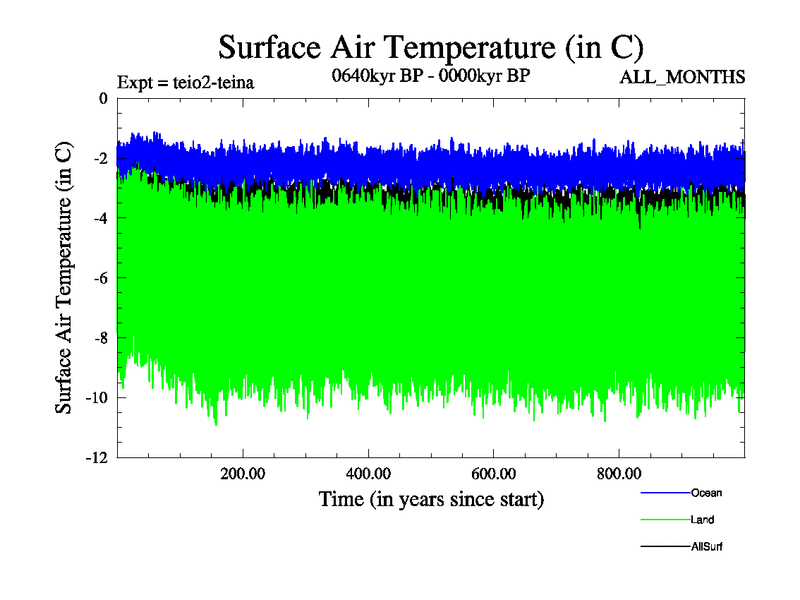 Surface Air Temperature (in C)

Expt = teio2-teina

0640kyr BP - 0000kyr BP

ALL_MONTHS

Surface Air Temperature (in C)

0

-2

-4

-6

-8

-10

-12

200.00

400.00

600.00

800.00

Time (in years since start)

Ocean

Land

AllSurf